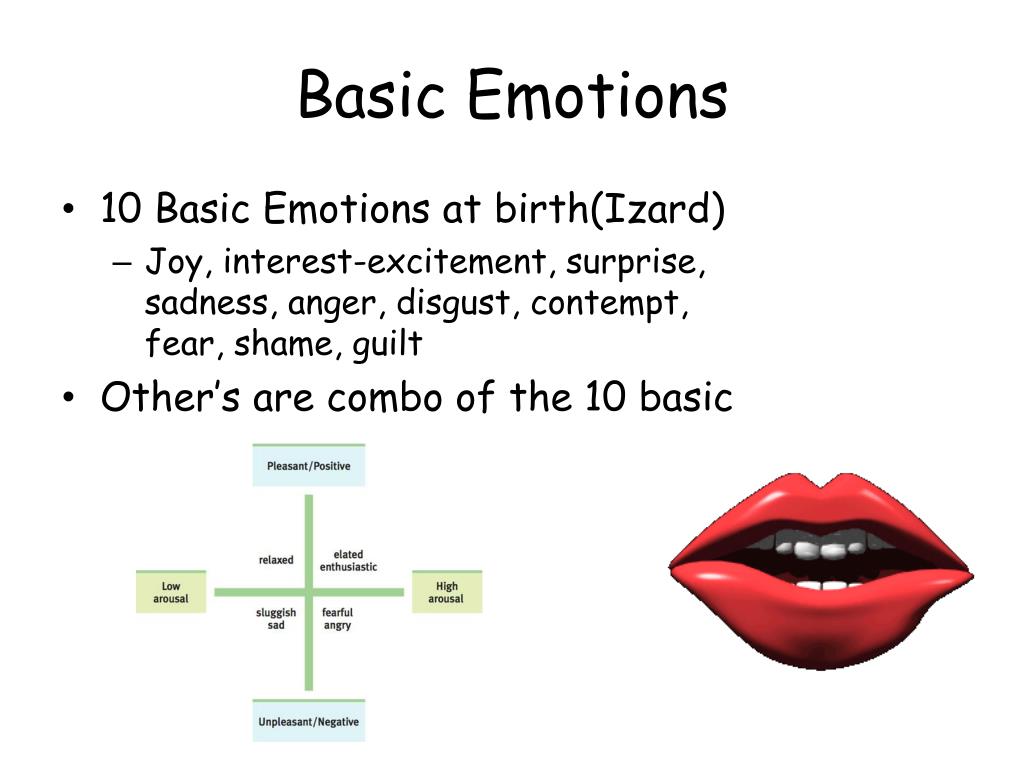 Basic Emotions

• 10 Basic Emotions at birth(Izard)
– Joy, interest-excitement, surprise, sadness, anger, disgust, contempt, fear, shame, guilt
• Other's are combo of the 10 basic

Pleasant/Positive

relaxed

elated
enthusiastic

Low
arousal

High
arousal

sluggish
sad

fearful
angry

Unpleasant/Negative